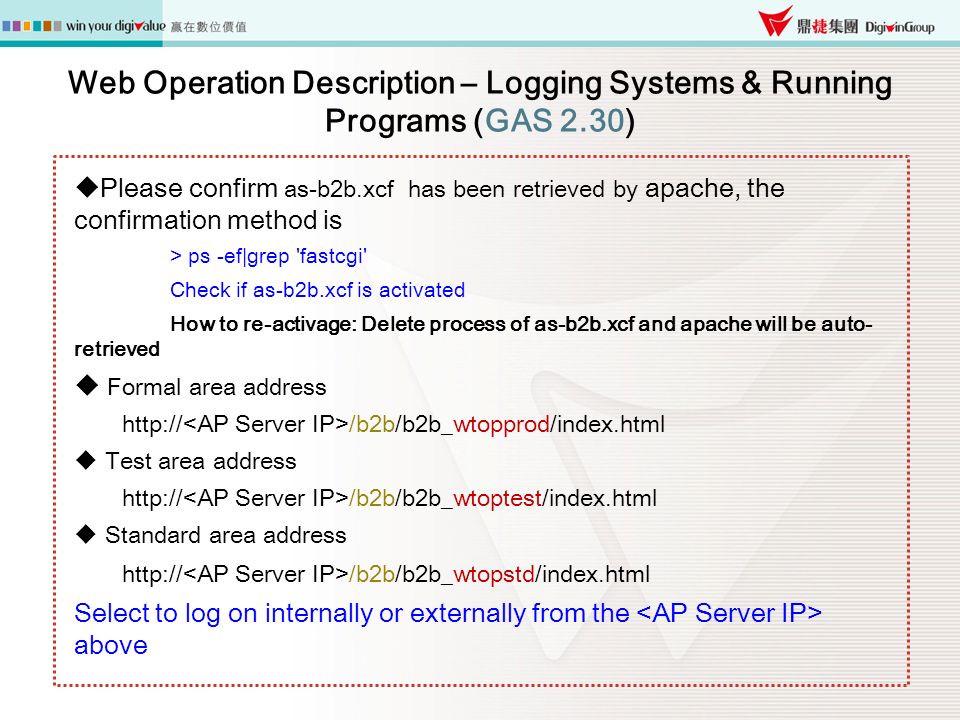 win your digivalue 贏在數位價值

鼎捷集團 DigiwinGroup

Web Operation Description – Logging Systems & Running Programs (GAS 2.30)

◆Please confirm as-b2b.xcf has been retrieved by apache, the confirmation method is

> ps -ef|grep 'fastcgi'

Check if as-b2b.xcf is activated

How to re-activage: Delete process of as-b2b.xcf and apache will be auto-retrieved

◆ Formal area address

http://<AP Server IP>/b2b/b2b_wtopprod/index.html

◆ Test area address

http://<AP Server IP>/b2b/b2b_wtoptest/index.html

◆ Standard area address

http://<AP Server IP>/b2b/b2b_wtopstd/index.html

Select to log on internally or externally from the <AP Server IP> above